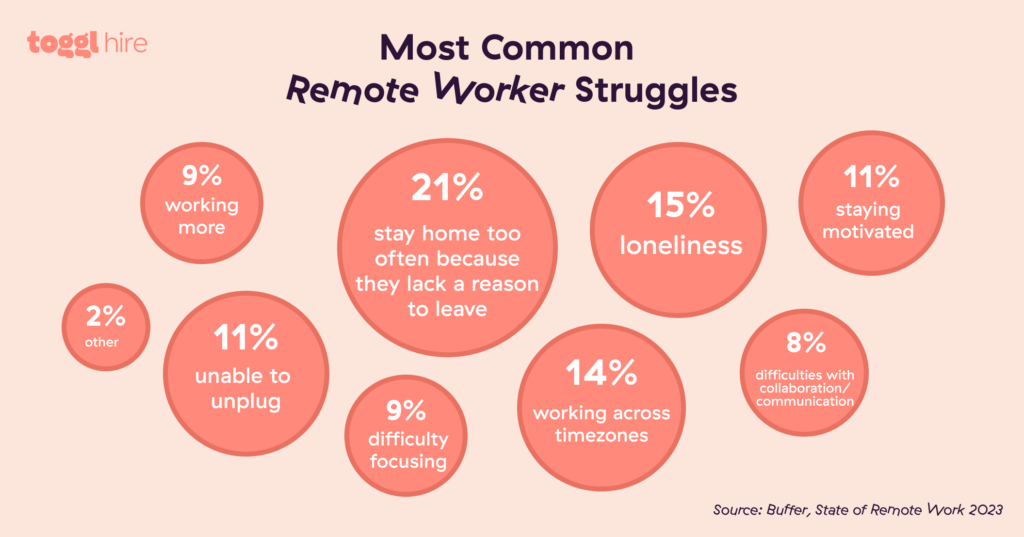 toggl hire

Most Common
Remote Worker Struggles

9%
working more

21%
stay home too often because they lack a reason to leave

15%
loneliness

11%
staying motivated

2%
other

11%
unable to unplug

9%
difficulty focusing

14%
working across timezones

8%
difficulties with collaboration/ communication

Source: Buffer, State of Remote Work 2023